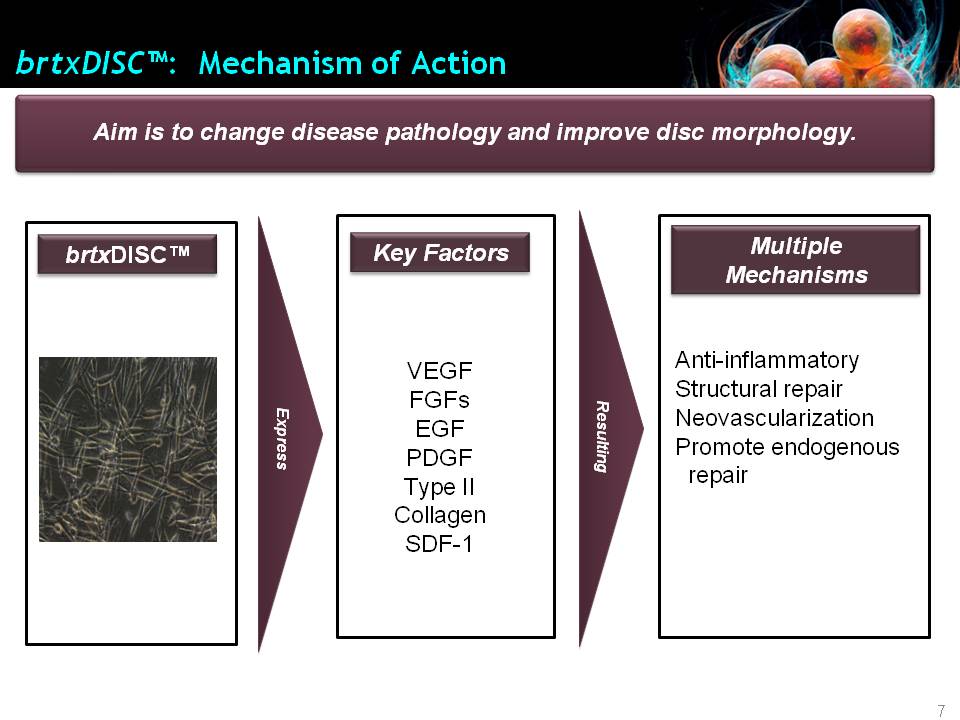 brtxDISC™: Mechanism of Action

Aim is to change disease pathology and improve disc morphology.

brtxDISC™

Express

Key Factors

VEGF
FGFs
EGF
PDGF
Type II
Collagen
SDF-1

Resulting

Multiple Mechanisms

Anti-inflammatory
Structural repair
Neovascularization
Promote endogenous repair

7